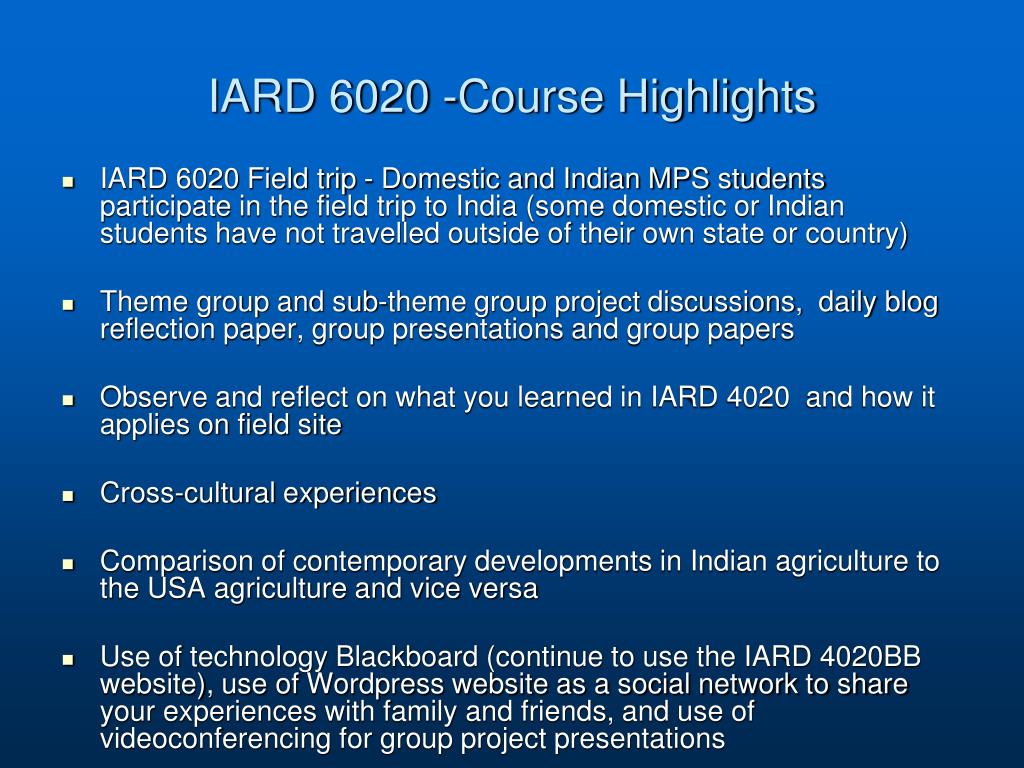 IARD 6020 -Course Highlights

- IARD 6020 Field trip - Domestic and Indian MPS students participate in the field trip to India (some domestic or Indian students have not travelled outside of their own state or country)

- Theme group and sub-theme group project discussions, daily blog reflection paper, group presentations and group papers

- Observe and reflect on what you learned in IARD 4020 and how it applies on field site

- Cross-cultural experiences

- Comparison of contemporary developments in Indian agriculture to the USA agriculture and vice versa

- Use of technology Blackboard (continue to use the IARD 4020BB website), use of Wordpress website as a social network to share your experiences with family and friends, and use of videoconferencing for group project presentations